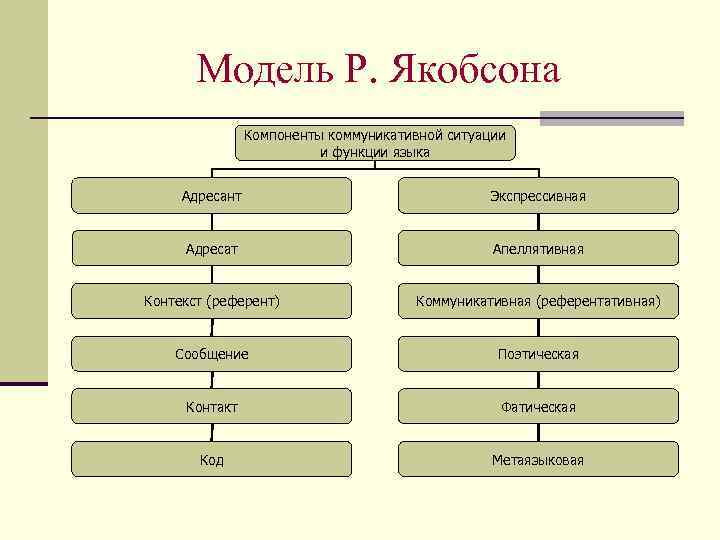 Модель Р. Якобсона

Компоненты коммуникативной ситуации и функции языка

Адресант

Адресат

Контекст (референт)

Сообщение

Контакт

Код

Экспрессивная

Апеллятивная

Коммуникативная (референтативная)

Поэтическая

Фатическая

Метаязыковая